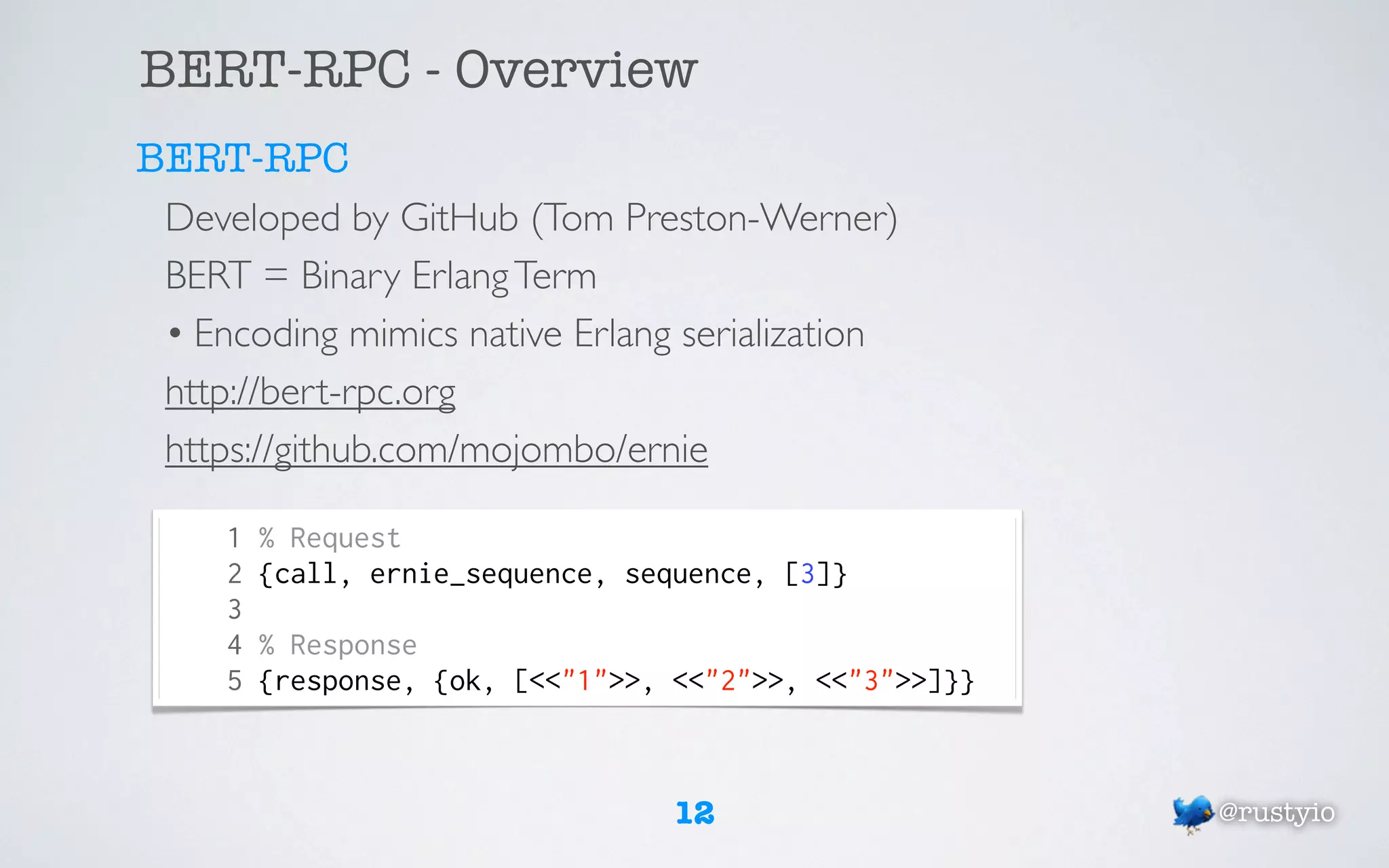 BERT-RPC - Overview

BERT-RPC

Developed by GitHub (Tom Preston-Werner)

BERT = Binary Erlang Term

• Encoding mimics native Erlang serialization

http://bert-rpc.org

https://github.com/mojombo/ernie

1 % Request
2 {call, ernie_sequence, sequence, [3]}
3
4 % Response
5 {response, {ok, [<<"1">>, <<"2">>, <<"3">>]}}

12

@rustyio